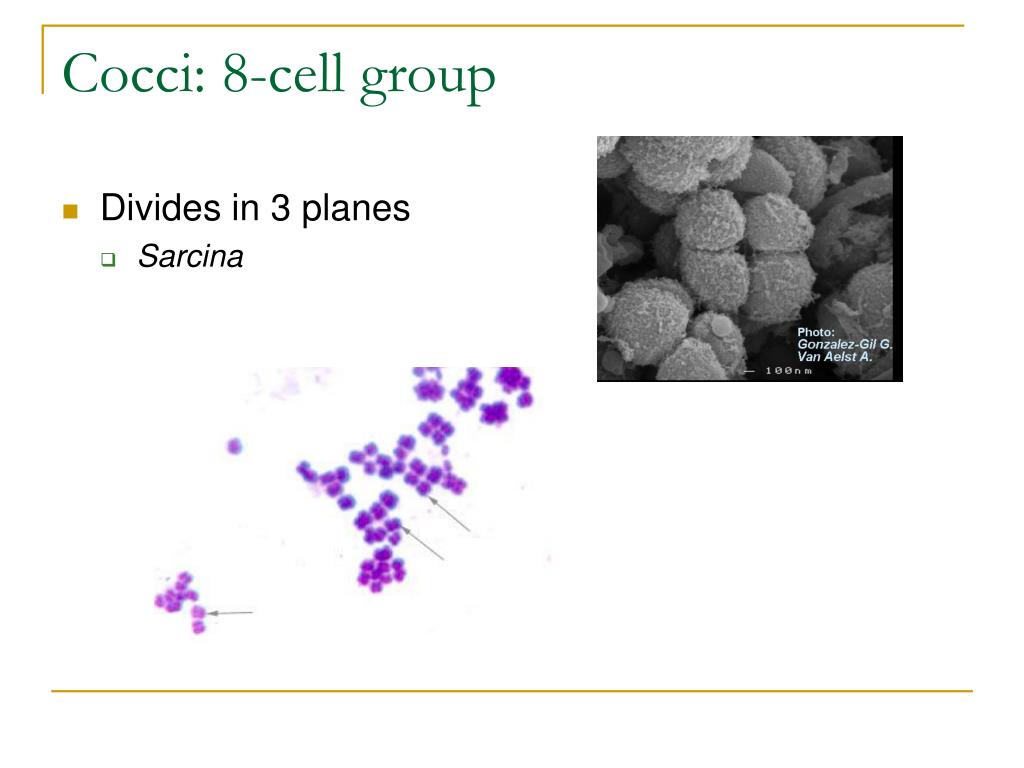 Cocci: 8-cell group

Divides in 3 planes

Sarcina

Photo:
Gonzalez-Gil G.
Van Aelst A.

100nm